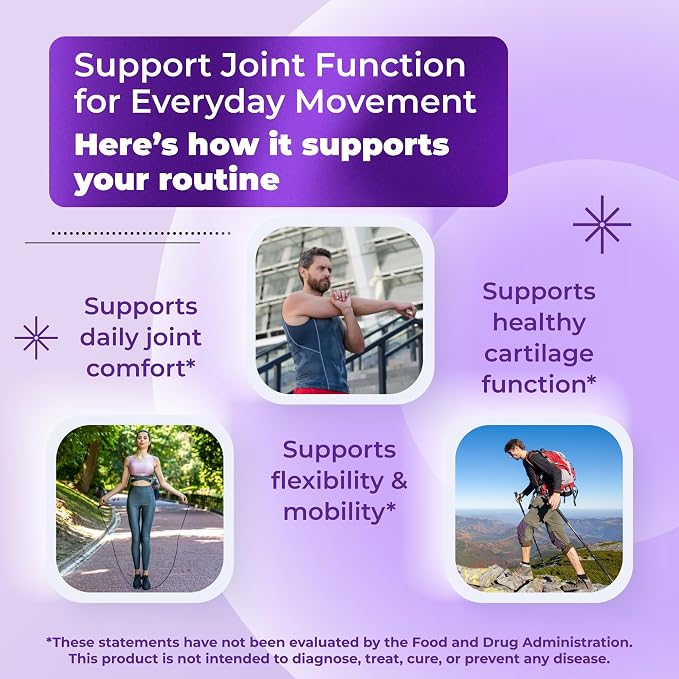 Support Joint Function for Everyday Movement
Here's how it supports your routine

Supports daily joint comfort*

Supports healthy cartilage function*

Supports flexibility & mobility*

*These statements have not been evaluated by the Food and Drug Administration. This product is not intended to diagnose, treat, cure, or prevent any disease.